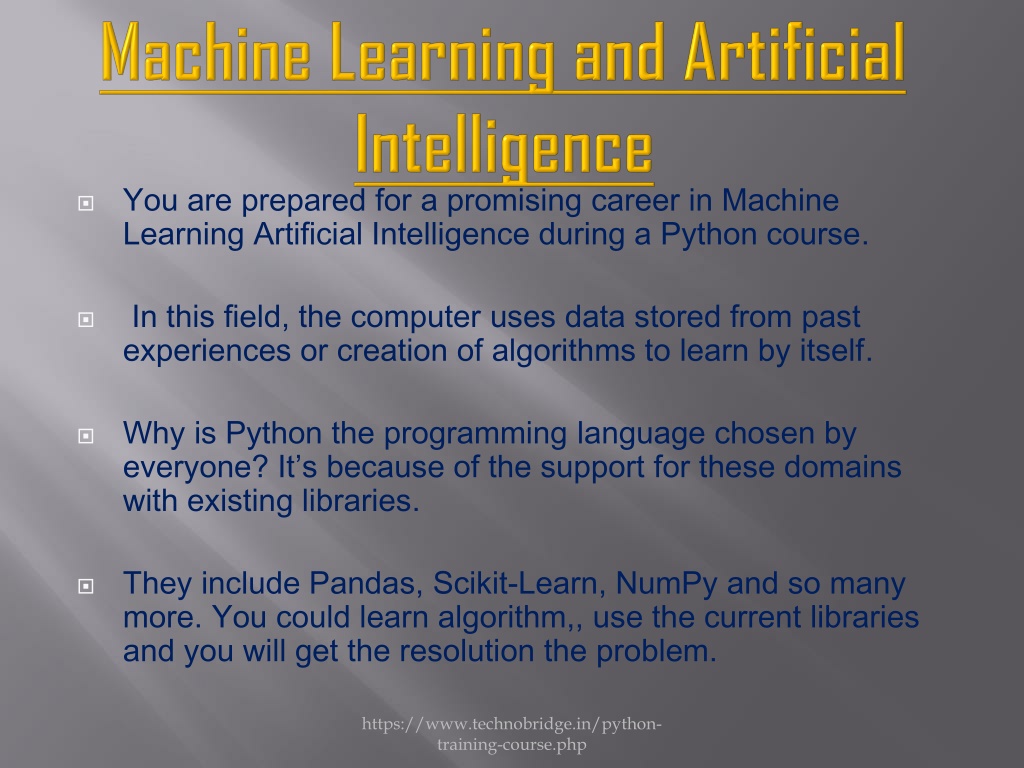 Machine Learning and Artificial Intelligence

You are prepared for a promising career in Machine Learning Artificial Intelligence during a Python course.

In this field, the computer uses data stored from past experiences or creation of algorithms to learn by itself.

Why is Python the programming language chosen by everyone? It’s because of the support for these domains with existing libraries.

They include Pandas, Scikit-Learn, NumPy and so many more. You could learn algorithm,, use the current libraries and you will get the resolution the problem.

https://www.technobridge.in/python-training-course.php